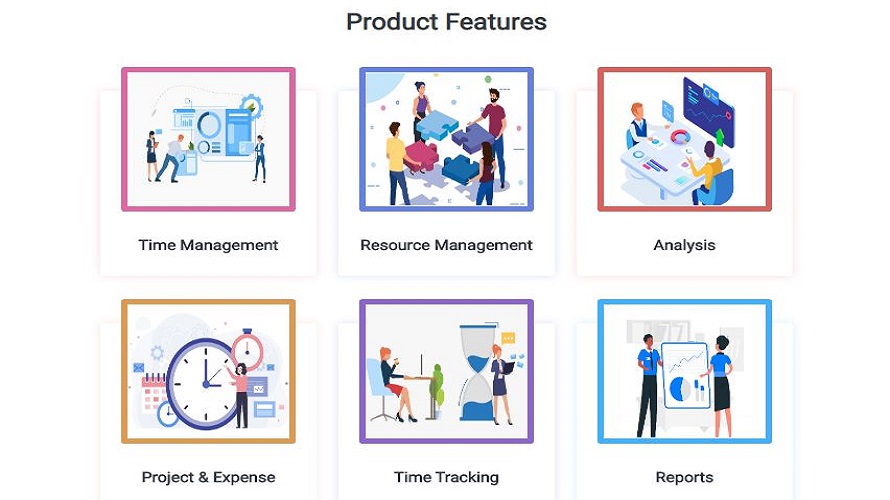 Product Features

Time Management

Resource Management

Analysis

Project & Expense

Time Tracking

Reports